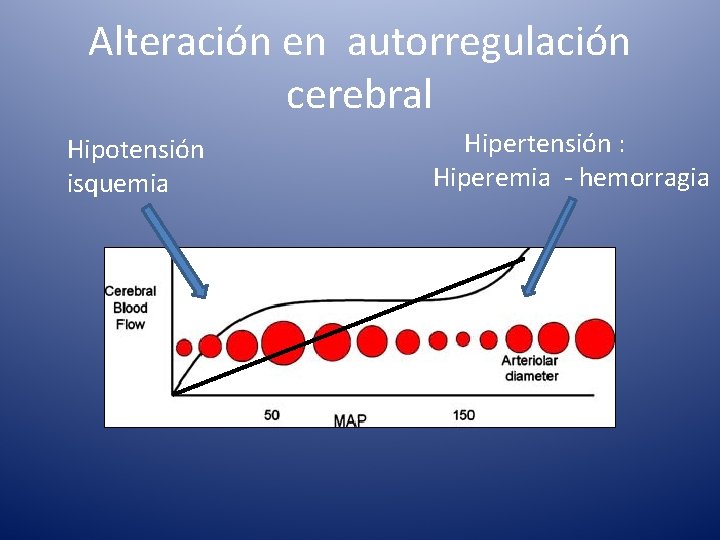 Alteración en autorregulación cerebral

Hipotensión
isquemia

Hipertensión :
Hiperemia - hemorragia

Cerebral
Blood
Flow

Arteriolar
diameter

50
MAP
150